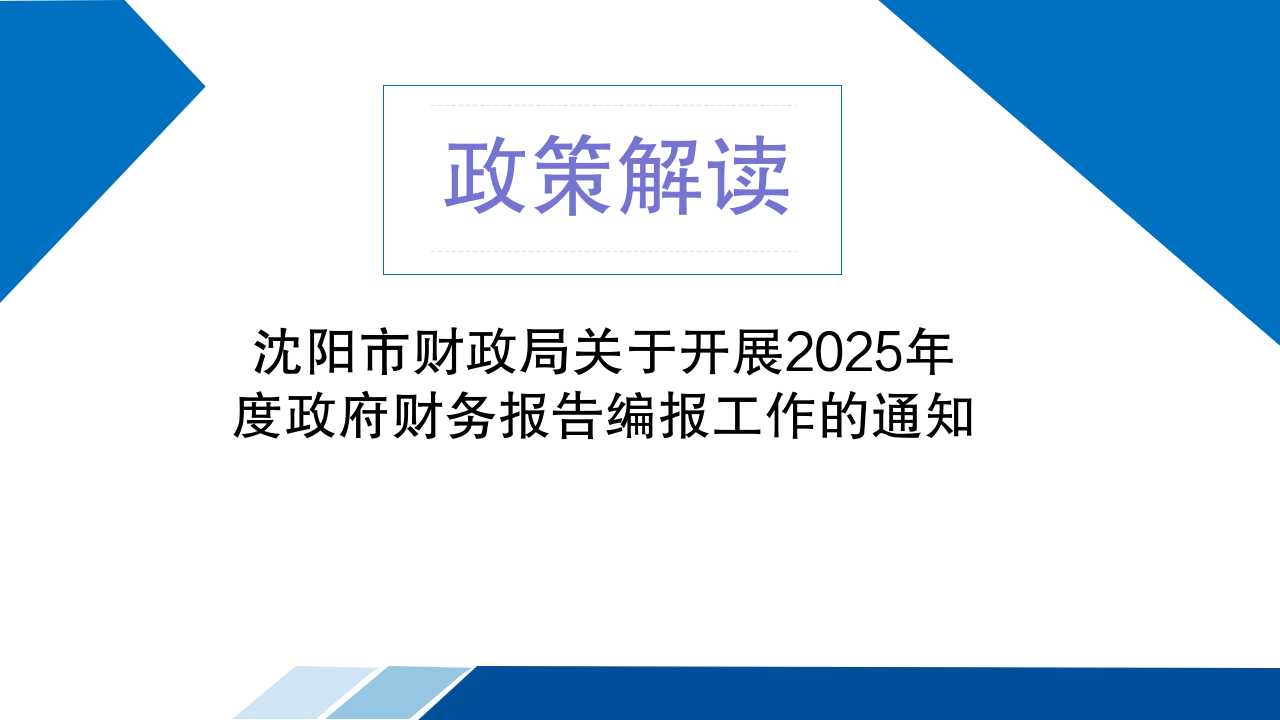 政策解读

沈阳市财政局关于开展2025年度政府财务报告编报工作的通知